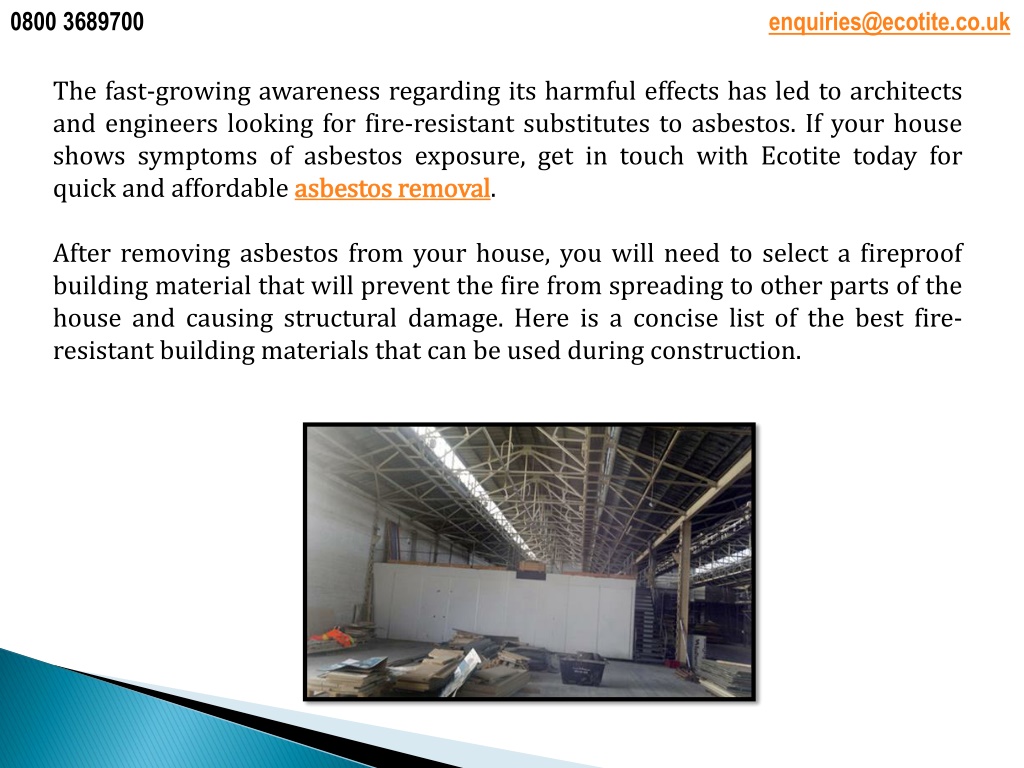 0800 3689700

enquiries@ecotite.co.uk

The fast-growing awareness regarding its harmful effects has led to architects and engineers looking for fire-resistant substitutes to asbestos. If your house shows symptoms of asbestos exposure, get in touch with Ecotite today for quick and affordable asbestos removal.

After removing asbestos from your house, you will need to select a fireproof building material that will prevent the fire from spreading to other parts of the house and causing structural damage. Here is a concise list of the best fire-resistant building materials that can be used during construction.